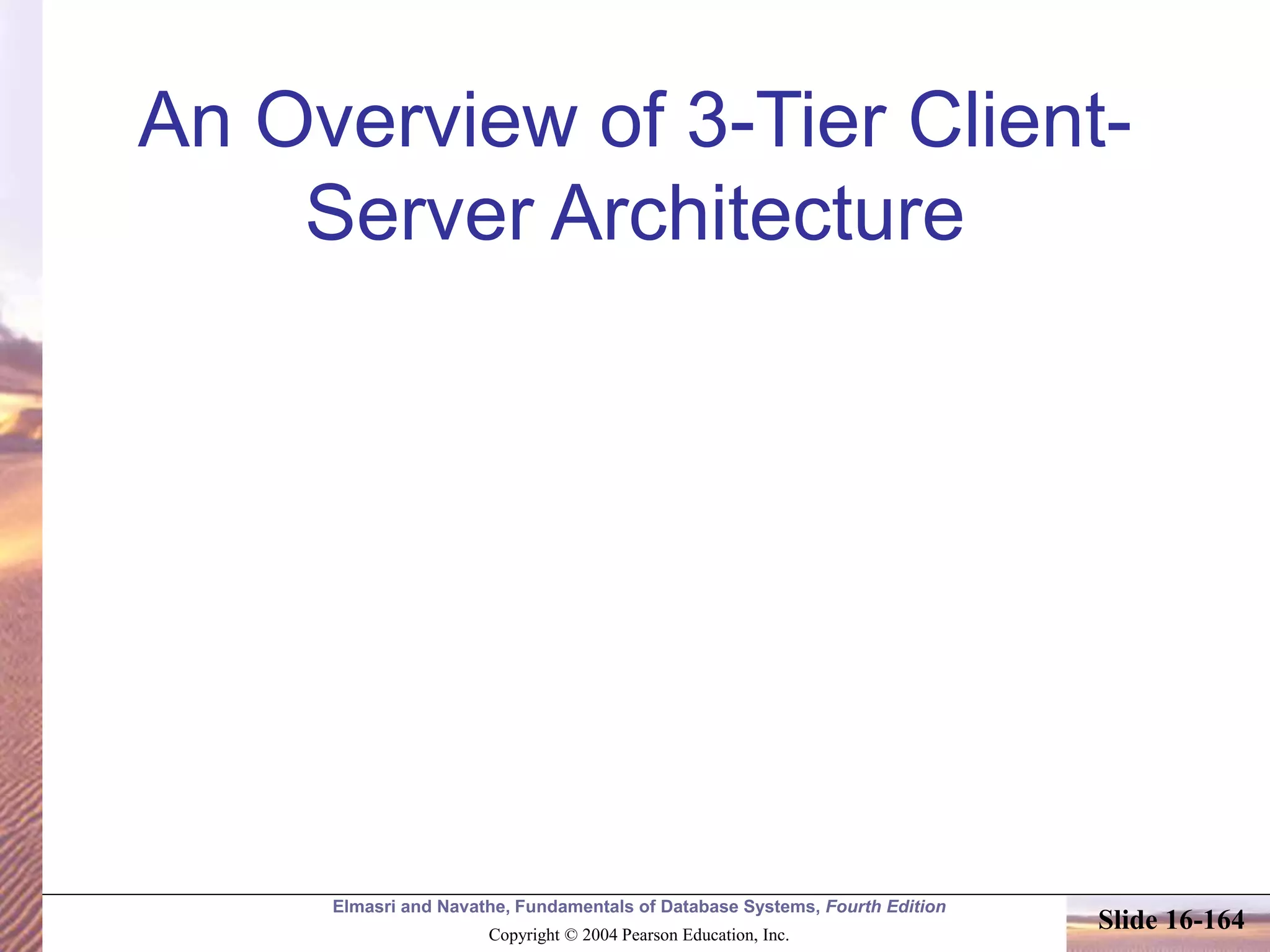 An Overview of 3-Tier Client-Server Architecture

Elmasri and Navathe, Fundamentals of Database Systems, Fourth Edition

Copyright © 2004 Pearson Education, Inc.

Slide 16-164